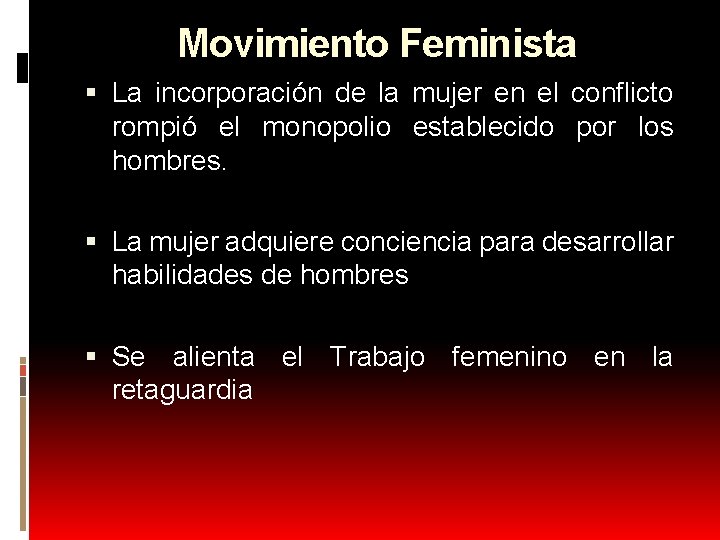 Movimiento Feminista

▪ La incorporación de la mujer en el conflicto rompió el monopolio establecido por los hombres.

▪ La mujer adquiere conciencia para desarrollar habilidades de hombres

▪ Se alienta el Trabajo femenino en la retaguardia